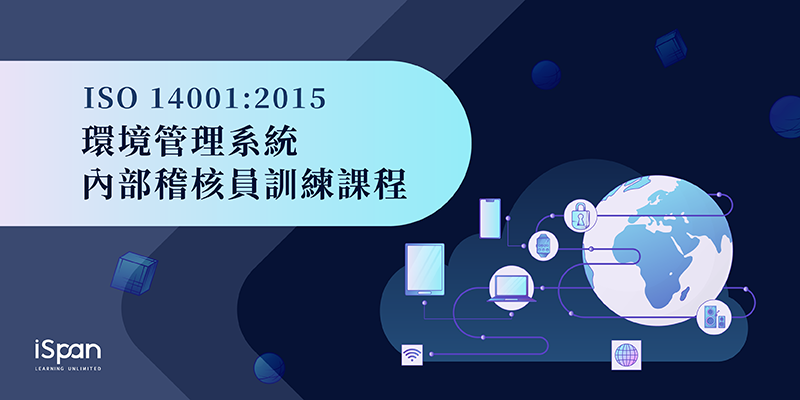 ISO 14001:2015
環境管理系統
內部稽核員訓練課程

iSpan
LEARNING UNLIMITED